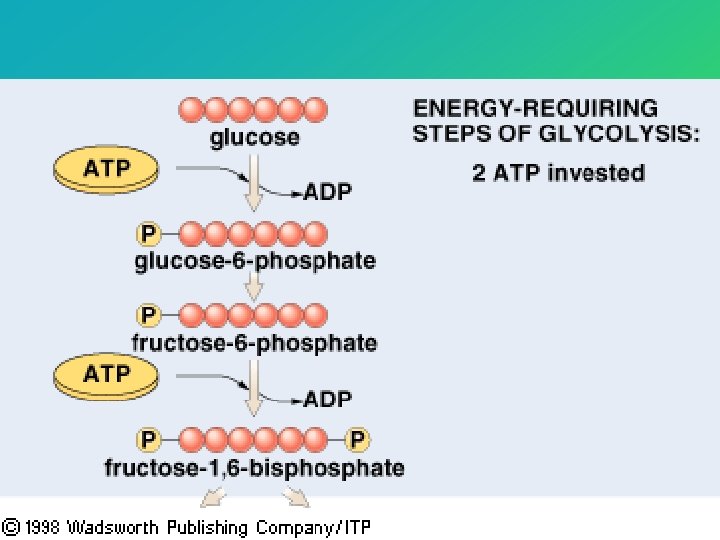 glucose

ATP

ADP

P

glucose-6-phosphate

P

fructose-6-phosphate

ATP

ADP

P

P

fructose-1,6-bisphosphate

ENERGY-REQUIRING STEPS OF GLYCOLYSIS:

2 ATP invested

© 1998 Wadsworth Publishing Company/ITP